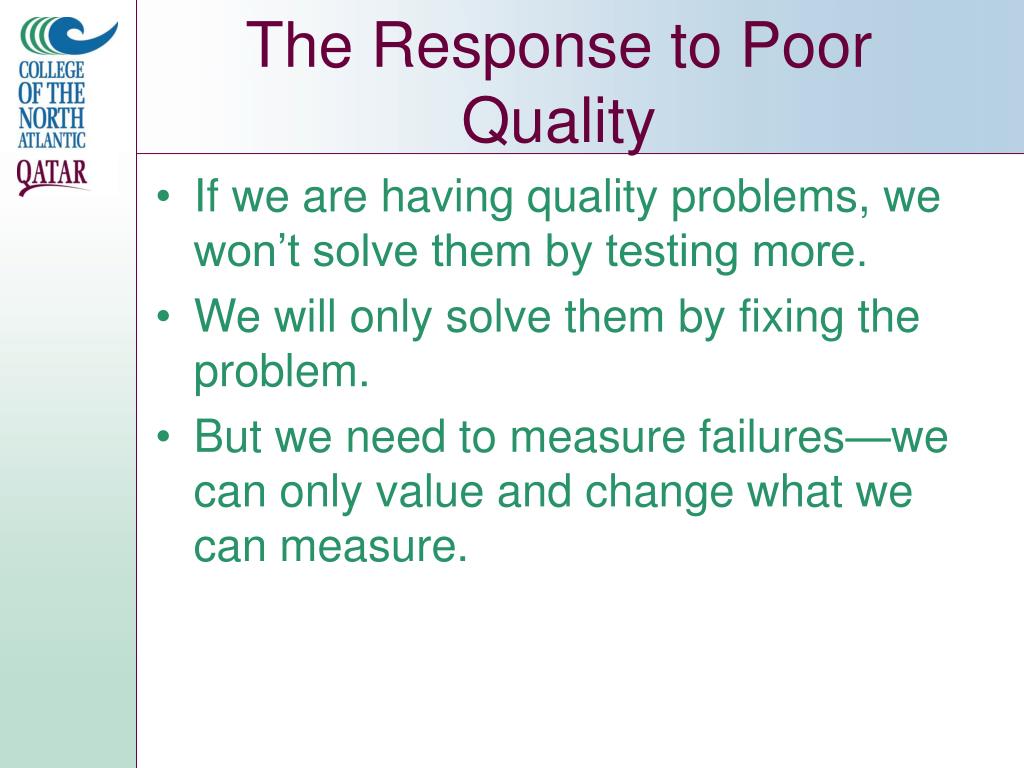 COLLEGE OF THE NORTH ATLANTIC QATAR

The Response to Poor Quality

• If we are having quality problems, we won’t solve them by testing more.
• We will only solve them by fixing the problem.
• But we need to measure failures—we can only value and change what we can measure.